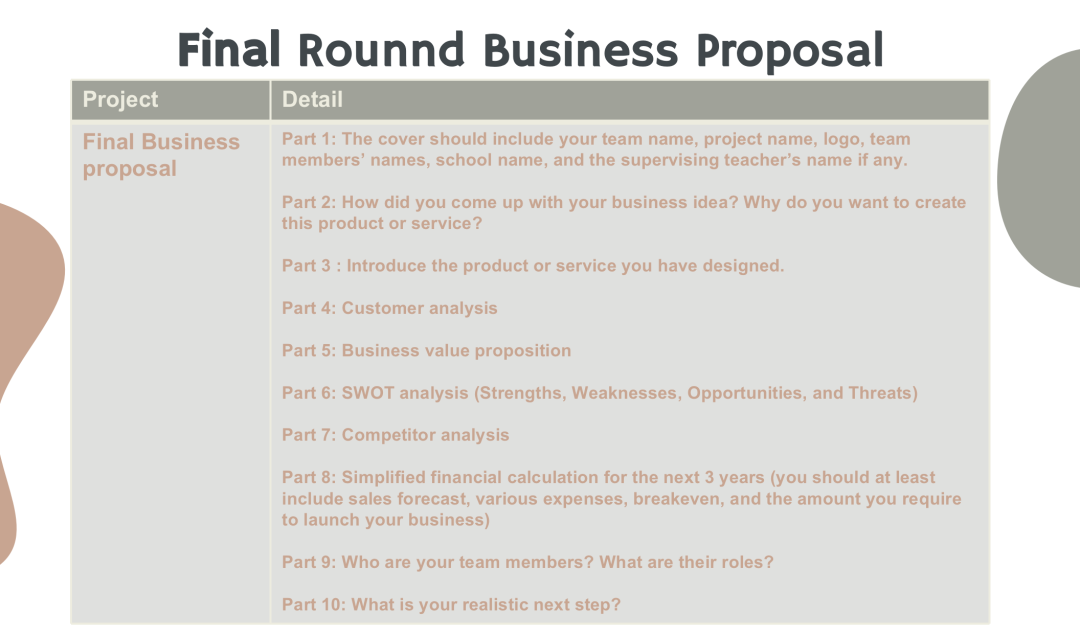 Final Rounnd Business Proposal

| Project | Detail |
|---|---|
| Final Business proposal | Part 1: The cover should include your team name, project name, logo, team members' names, school name, and the supervising teacher's name if any.<br><br>Part 2: How did you come up with your business idea? Why do you want to create this product or service?<br><br>Part 3 : Introduce the product or service you have designed.<br><br>Part 4: Customer analysis<br><br>Part 5: Business value proposition<br><br>Part 6: SWOT analysis (Strengths, Weaknesses, Opportunities, and Threats)<br><br>Part 7: Competitor analysis<br><br>Part 8: Simplified financial calculation for the next 3 years (you should at least include sales forecast, various expenses, breakeven, and the amount you require to launch your business)<br><br>Part 9: Who are your team members? What are their roles?<br><br>Part 10: What is your realistic next step? |